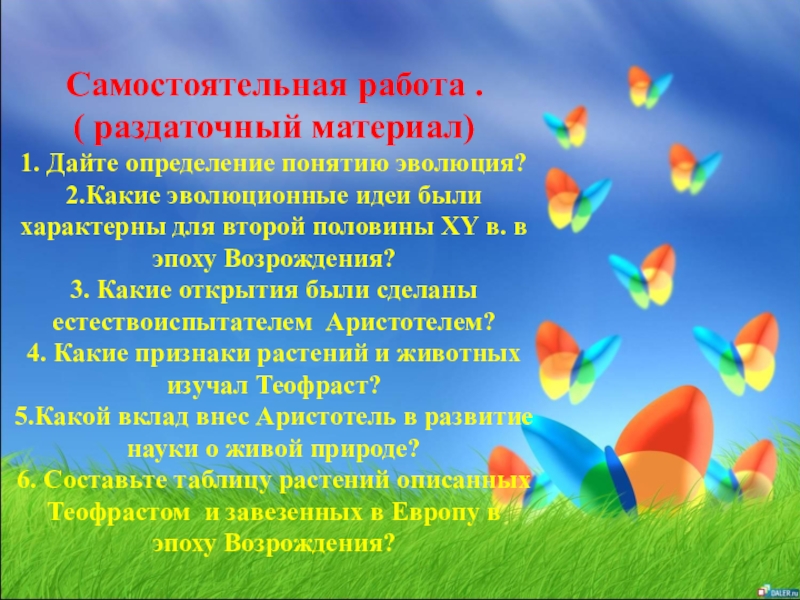 Самостоятельная работа .
( раздаточный материал)

1. Дайте определение понятию эволюция?
2.Какие эволюционные идеи были характерны для второй половины XY в. в эпоху Возрождения?
3. Какие открытия были сделаны естествоиспытателем Аристотелем?
4. Какие признаки растений и животных изучал Теофраст?
5.Какой вклад внес Аристотель в развитие науки о живой природе?
6. Составьте таблицу растений описанных Теофрастом и завезенных в Европу в эпоху Возрождения?

DALER.ru